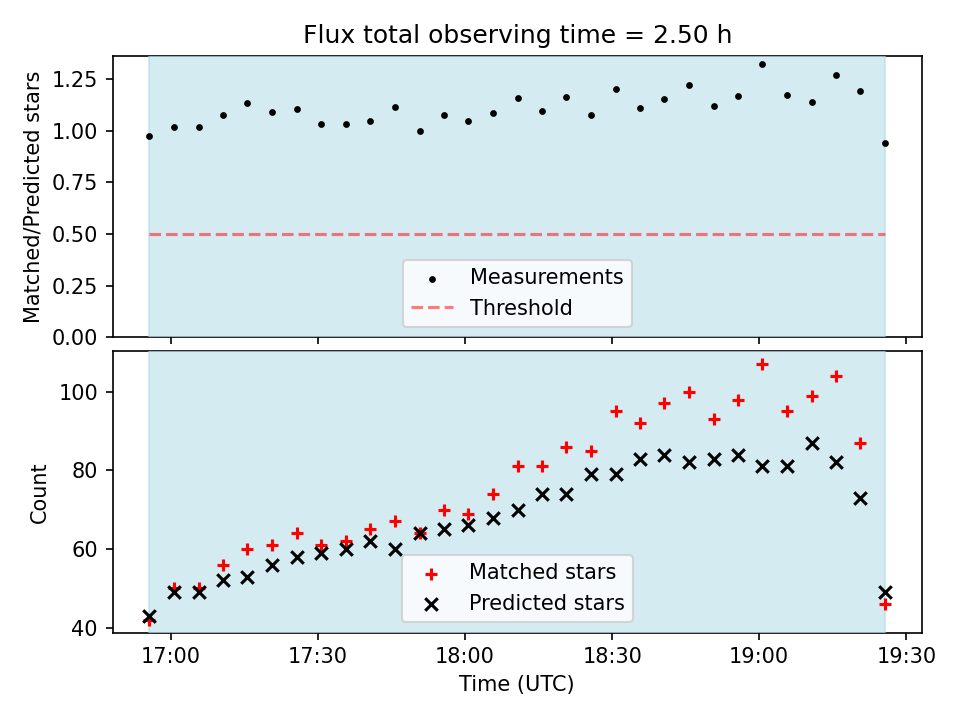 Flux total observing time = 2.50 h

Matched/Predicted stars

1.25
1.00
0.75
0.50
0.25
0.00

Measurements
Threshold

Count

100
80
60
40

Matched stars
Predicted stars

17:00
17:30
18:00
18:30
19:00
19:30

Time (UTC)